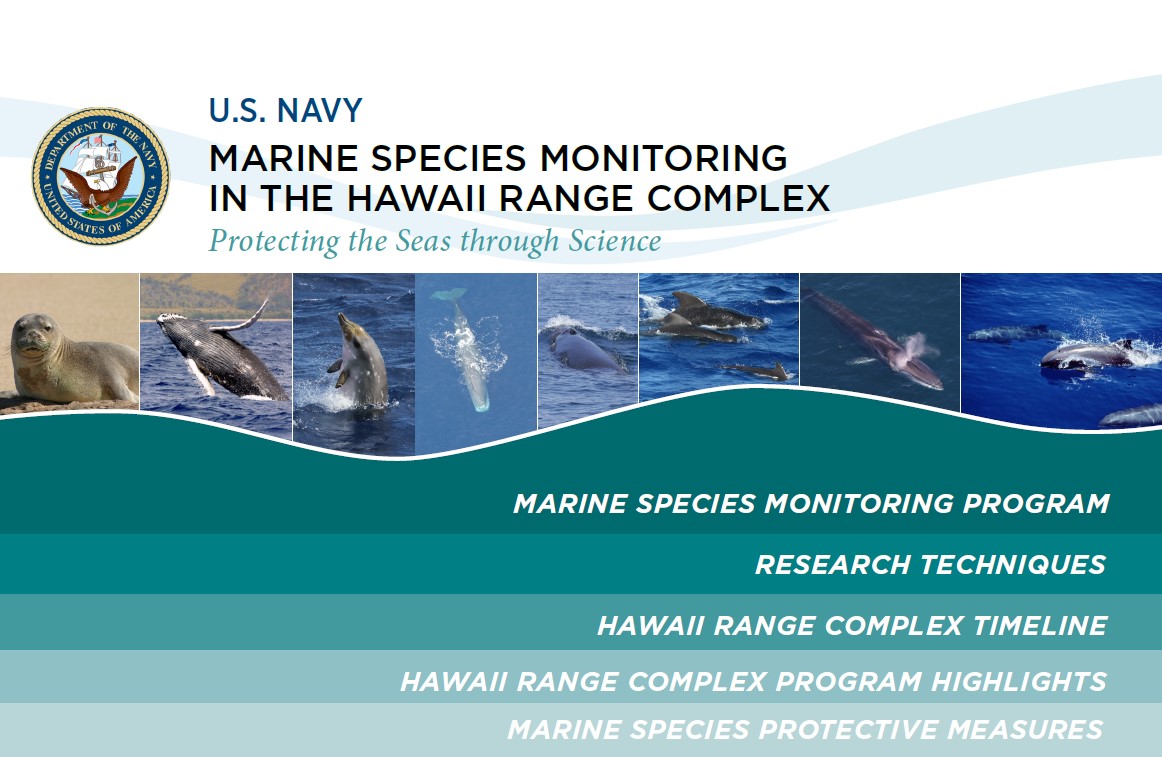 DEPARTMENT OF THE NAVY
UNITED STATES OF AMERICA

U.S. NAVY

MARINE SPECIES MONITORING IN THE HAWAII RANGE COMPLEX

Protecting the Seas through Science

MARINE SPECIES MONITORING PROGRAM

RESEARCH TECHNIQUES

HAWAII RANGE COMPLEX TIMELINE

HAWAII RANGE COMPLEX PROGRAM HIGHLIGHTS

MARINE SPECIES PROTECTIVE MEASURES